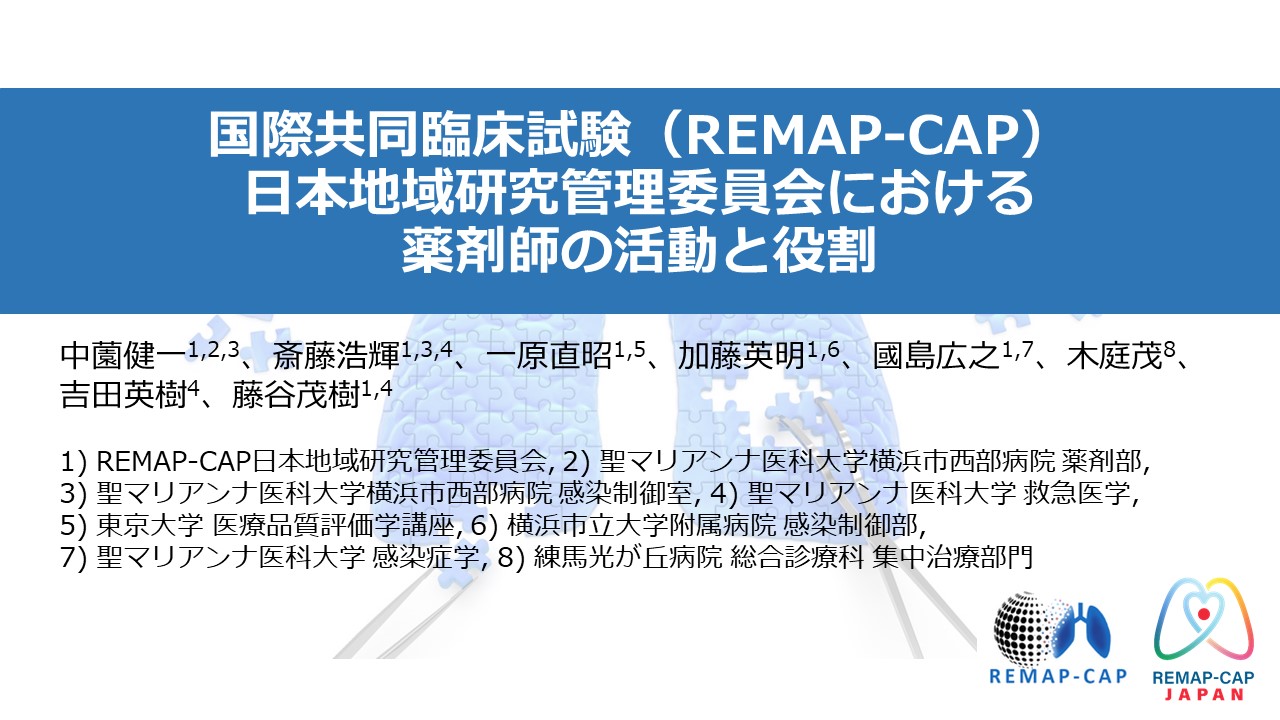 国際共同臨床試験（REMAP-CAP）
日本地域研究管理委員会における
薬剤師の活動と役割

中薗健一$^{1,2,3}$、斎藤浩輝$^{1,3,4}$、一原直昭$^{1,5}$、加藤英明$^{1,6}$、國島広之$^{1,7}$、木庭茂$^{8}$、吉田英樹$^{4}$、藤谷茂樹$^{1,4}$

1) REMAP-CAP日本地域研究管理委員会, 2) 聖マリアンナ医科大学横浜市西部病院 薬剤部,
3) 聖マリアンナ医科大学横浜市西部病院 感染制御室, 4) 聖マリアンナ医科大学 救急医学,
5) 東京大学 医療品質評価学講座, 6) 横浜市立大学附属病院 感染制御部,
7) 聖マリアンナ医科大学 感染症学, 8) 練馬光が丘病院 総合診療科 集中治療部門

REMAP-CAP

REMAP-CAP
JAPAN